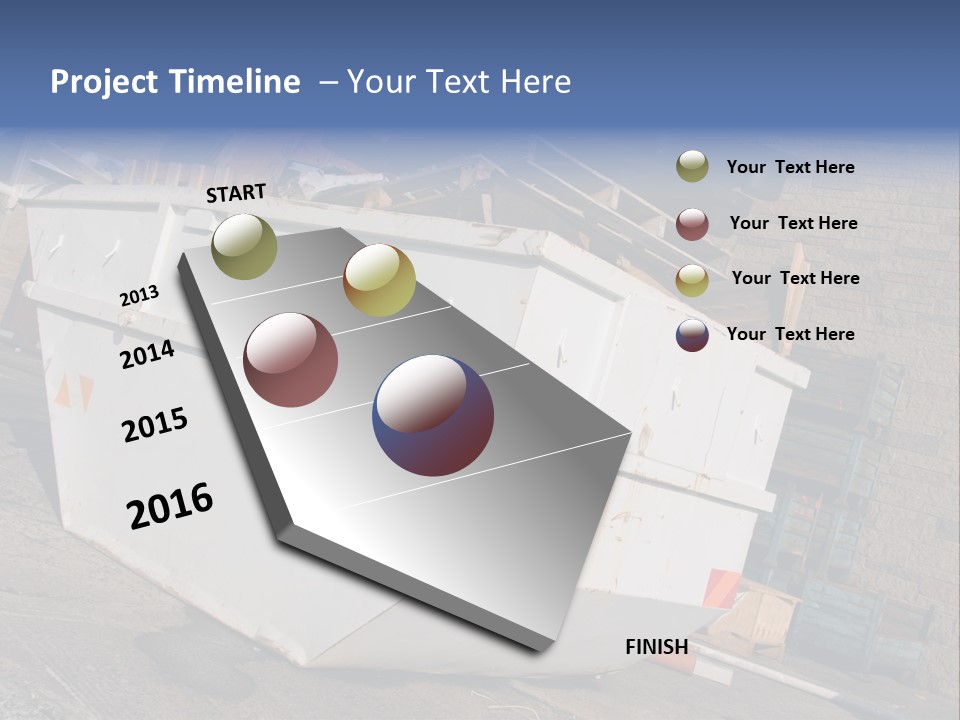 Project Timeline – Your Text Here

START

2013

2014

2015

2016

FINISH

Your Text Here

Your Text Here

Your Text Here

Your Text Here